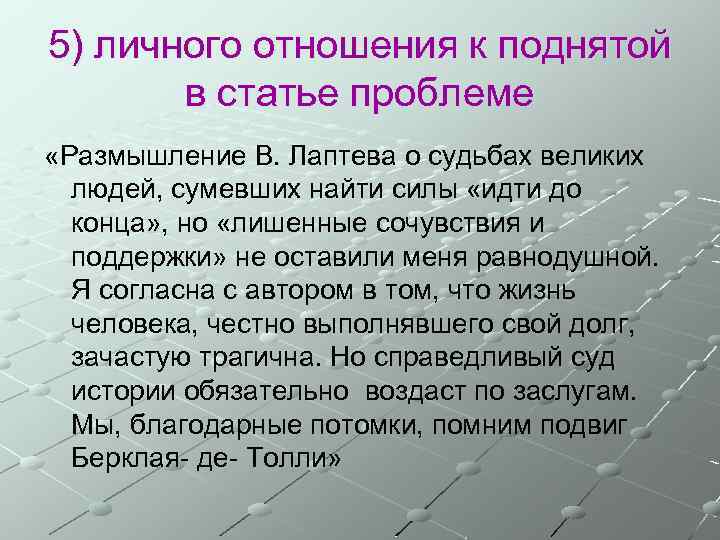 5) личного отношения к поднятой в статье проблеме

«Размышление В. Лаптева о судьбах великих людей, сумевших найти силы «идти до конца», но «лишенные сочувствия и поддержки» не оставили меня равнодушной. Я согласна с автором в том, что жизнь человека, честно выполнявшего свой долг, зачастую трагична. Но справедливый суд истории обязательно воздаст по заслугам. Мы, благодарные потомки, помним подвиг Берклая- де- Толли»